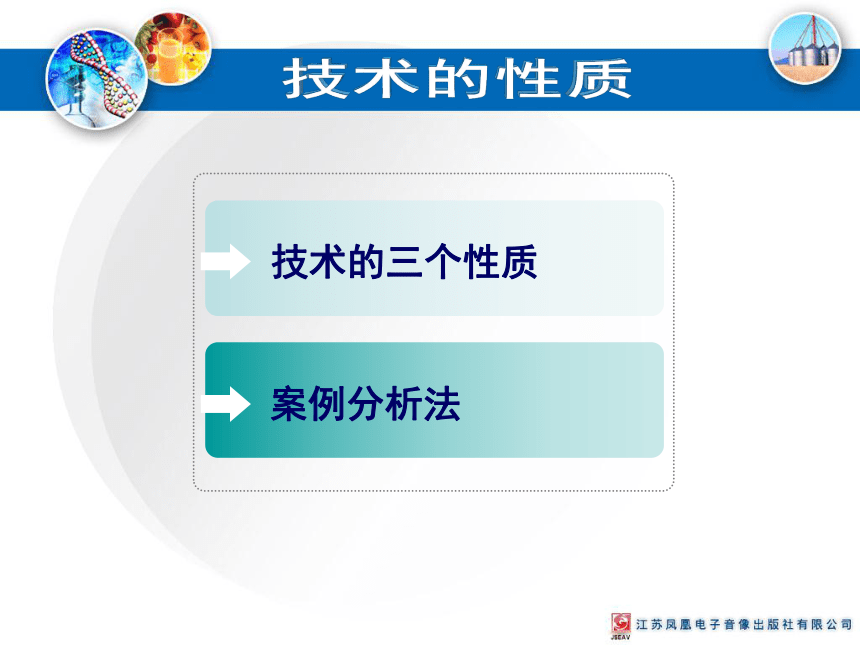 技术的性质

技术的三个性质

案例分析法

JSEAV 江苏凤凰电子音像出版社有限公司